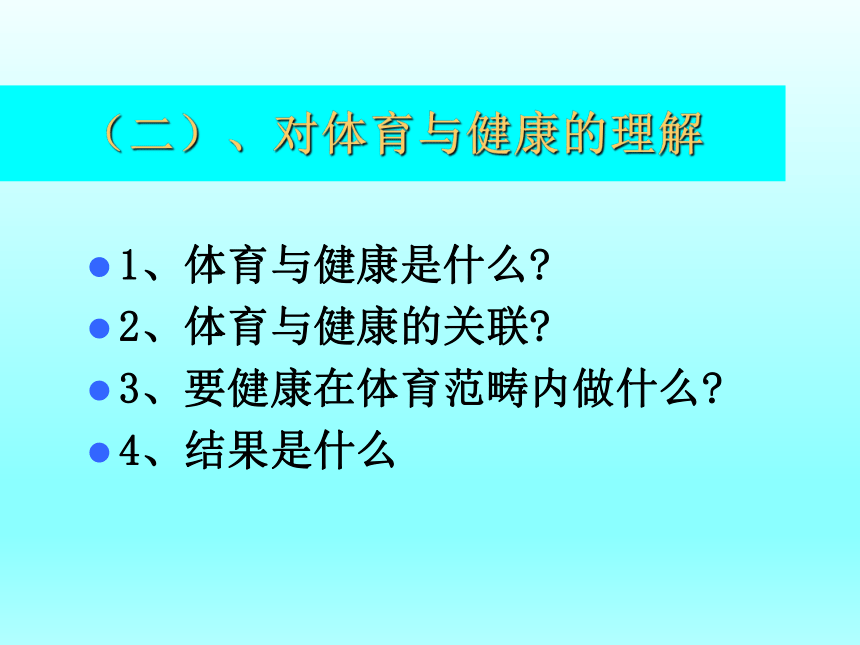 （二）、对体育与健康的理解

- 1、体育与健康是什么?
- 2、体育与健康的关联?
- 3、要健康在体育范畴内做什么?
- 4、结果是什么